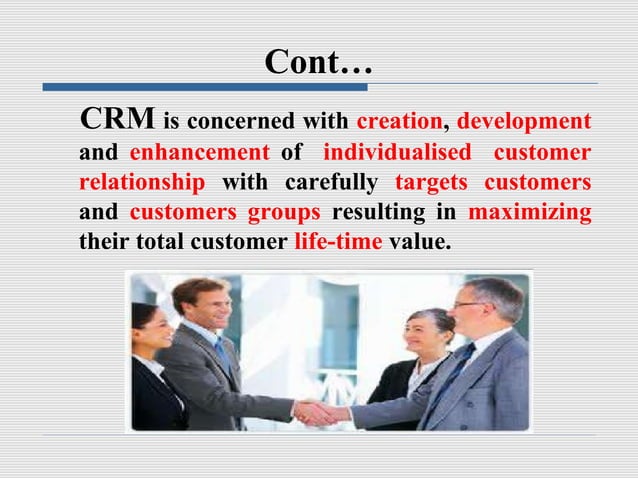 Cont…

CRM is concerned with creation, development and enhancement of individualised customer relationship with carefully targets customers and customers groups resulting in maximizing their total customer life-time value.